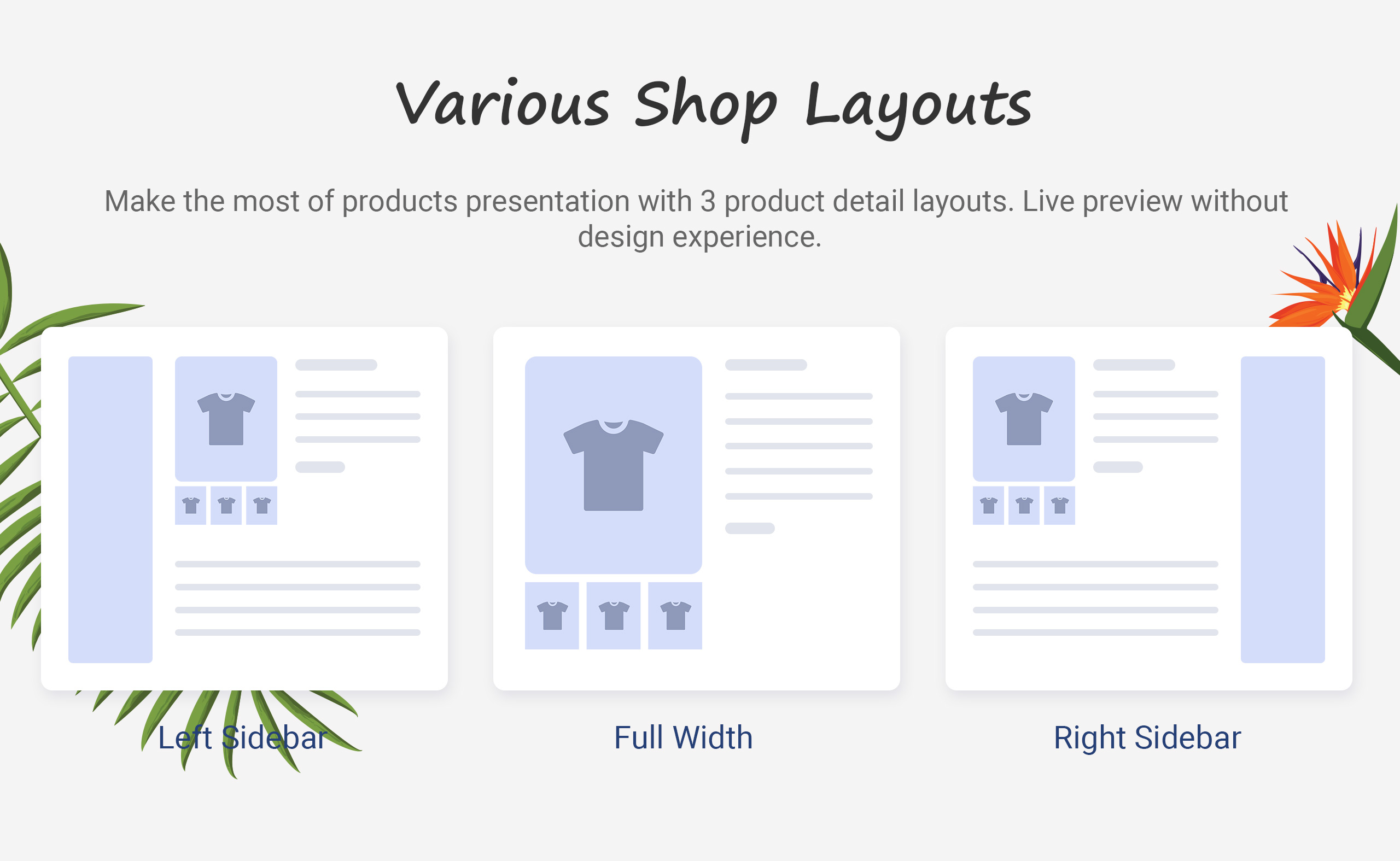 Various Shop Layouts

Make the most of products presentation with 3 product detail layouts. Live preview without design experience.

Left Sidebar

Full Width

Right Sidebar